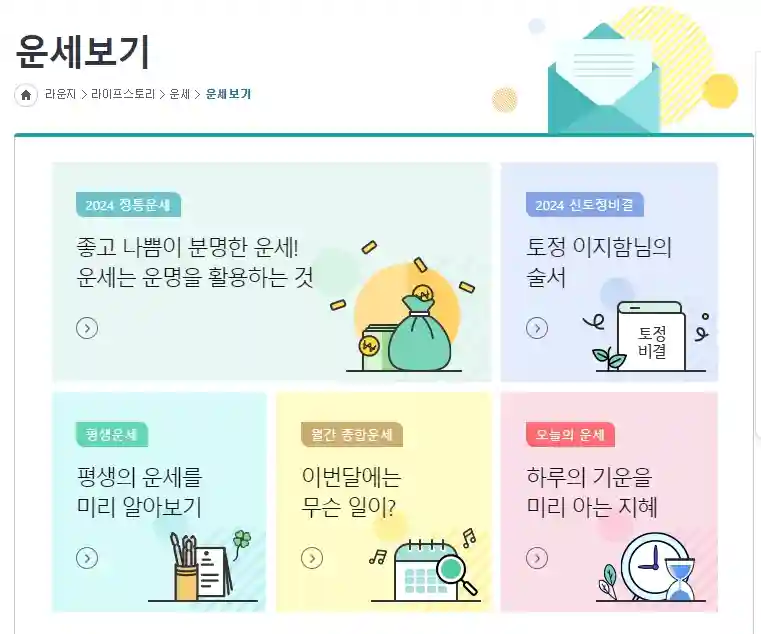 운세보기

라운지 > 라이프스토리 > 운세 > 운세보기

2024 정통운세

좋고 나쁨이 분명한 운세!
운세는 운명을 활용하는 것

2024 신토정비결

토정 이지함님의
술서

토정
비결

평생운세

평생의 운세를
미리 알아보기

월간 종합운세

이번달에는
무슨 일이?

오늘의 운세

하루의 기운을
미리 아는 지혜